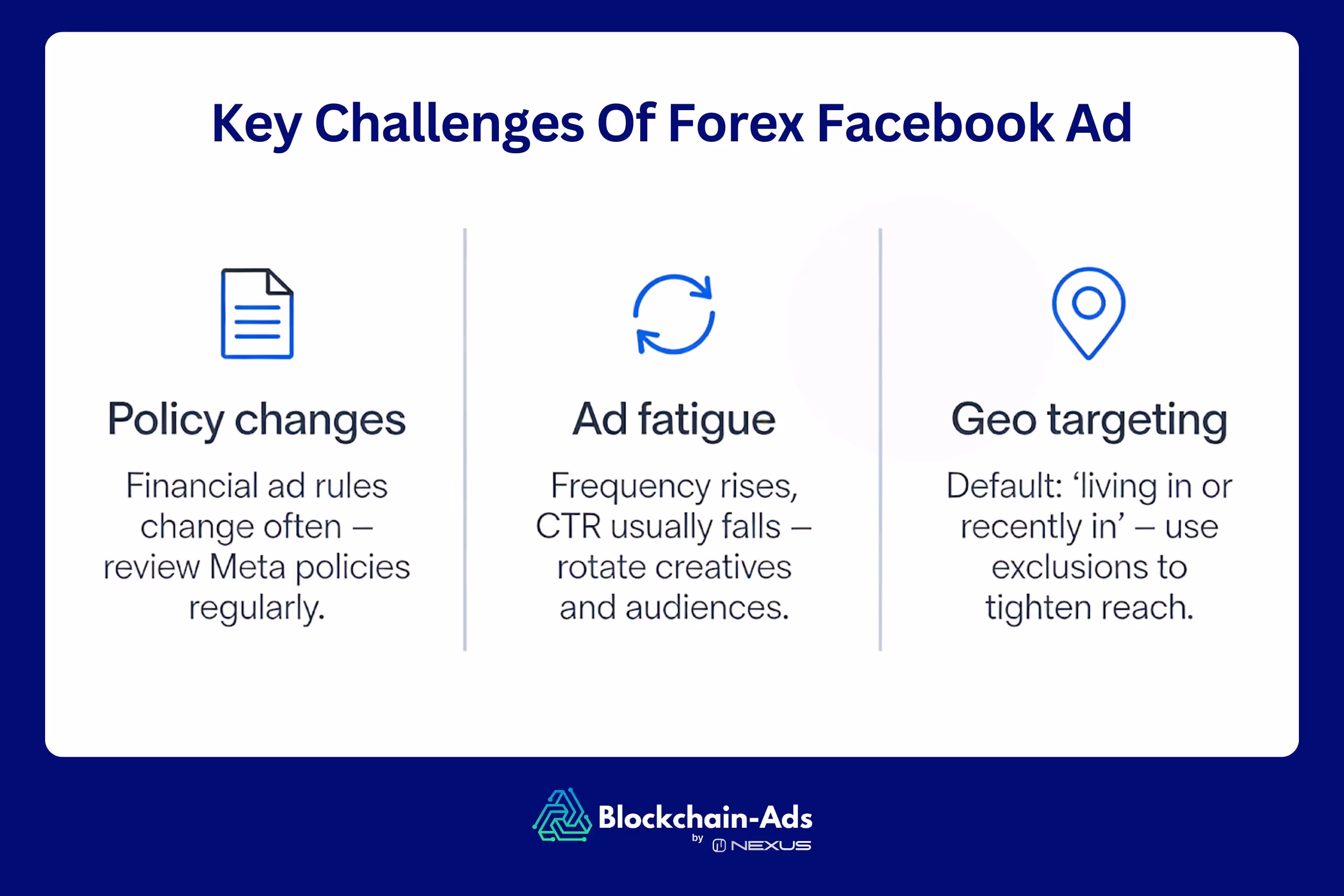 Key Challenges Of Forex Facebook Ad

Policy changes

Financial ad rules change often – review Meta policies regularly.

Ad fatigue

Frequency rises, CTR usually falls – rotate creatives and audiences.

Geo targeting

Default: ‘living in or recently in’ – use exclusions to tighten reach.

Blockchain-Ads
by NEXUS